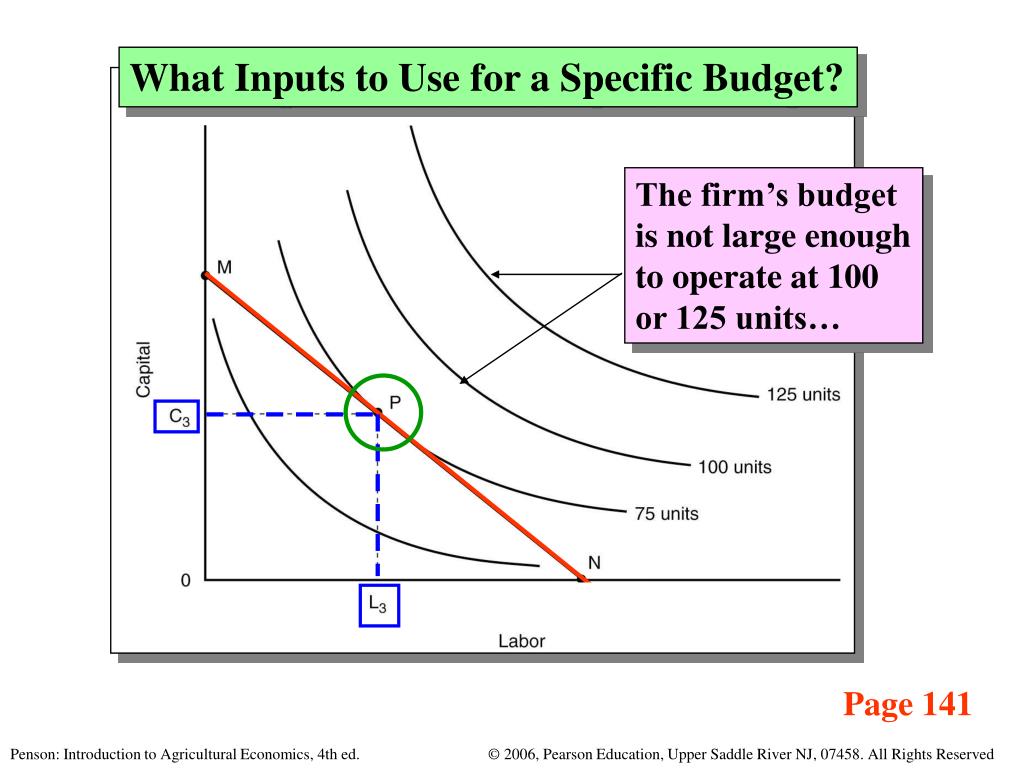 What Inputs to Use for a Specific Budget?

The firm's budget is not large enough to operate at 100 or 125 units…

M

Capital

$C_3$

P

125 units

100 units

75 units

N

0

$L_3$

Labor

Page 141

Penson: Introduction to Agricultural Economics, 4th ed.

© 2006, Pearson Education, Upper Saddle River NJ, 07458. All Rights Reserved